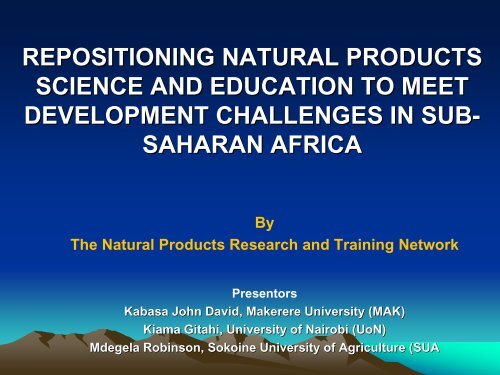 REPOSITIONING NATURAL PRODUCTS SCIENCE AND EDUCATION TO MEET DEVELOPMENT CHALLENGES IN SUB-SAHARAN AFRICA

By
The Natural Products Research and Training Network

Presentors
Kabasa John David, Makerere University (MAK)
Kiama Gitahi, University of Nairobi (UoN)
Mdegela Robinson, Sokoine University of Agriculture (SUA